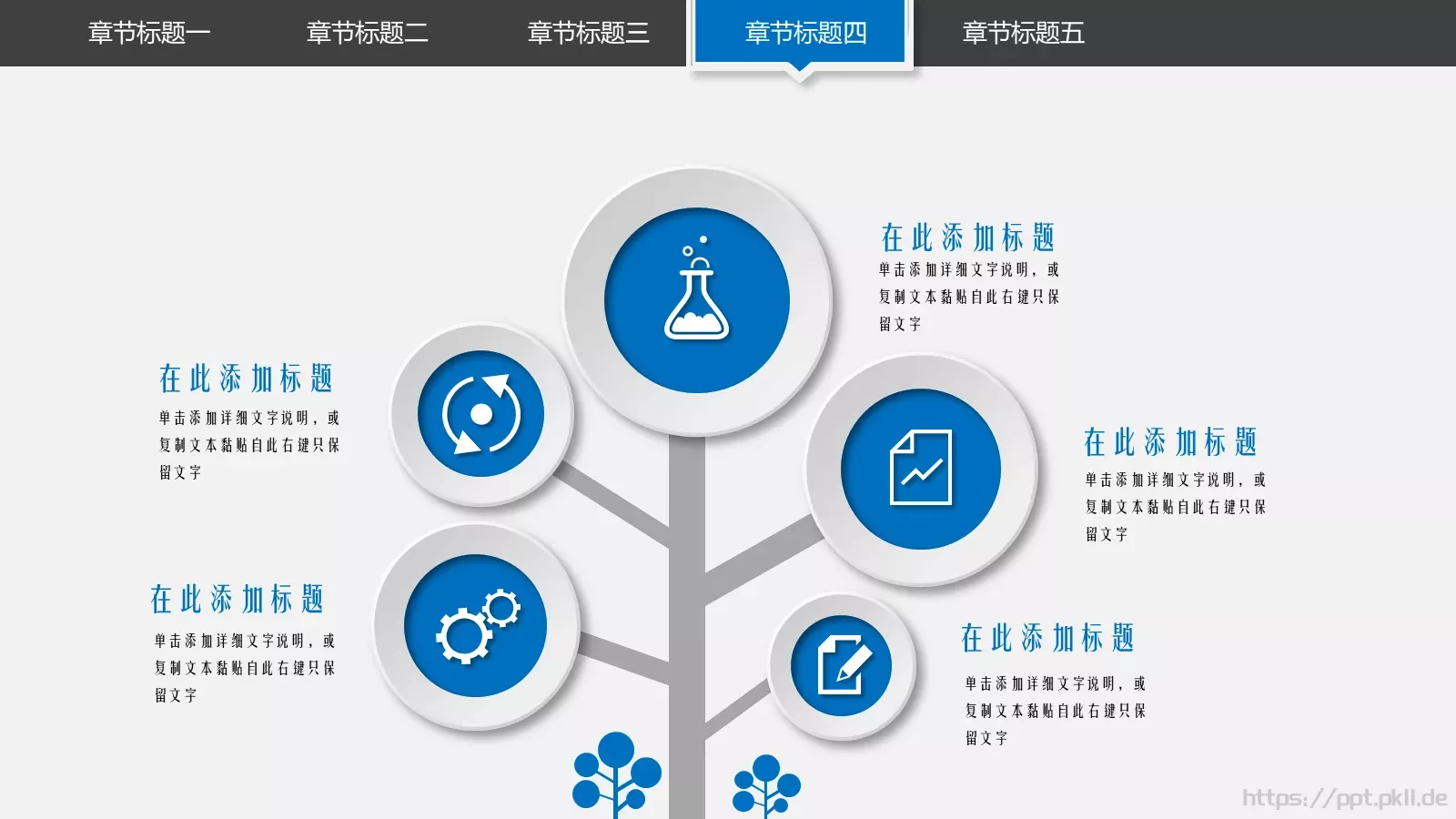 章节标题一　章节标题二　章节标题三　章节标题四　章节标题五

在此添加标题
单击添加详细文字说明，或复制文本黏贴自此右键只保留文字

在此添加标题
单击添加详细文字说明，或复制文本黏贴自此右键只保留文字

在此添加标题
单击添加详细文字说明，或复制文本黏贴自此右键只保留文字

在此添加标题
单击添加详细文字说明，或复制文本黏贴自此右键只保留文字

在此添加标题
单击添加详细文字说明，或复制文本黏贴自此右键只保留文字

https://ppt.pkll.de